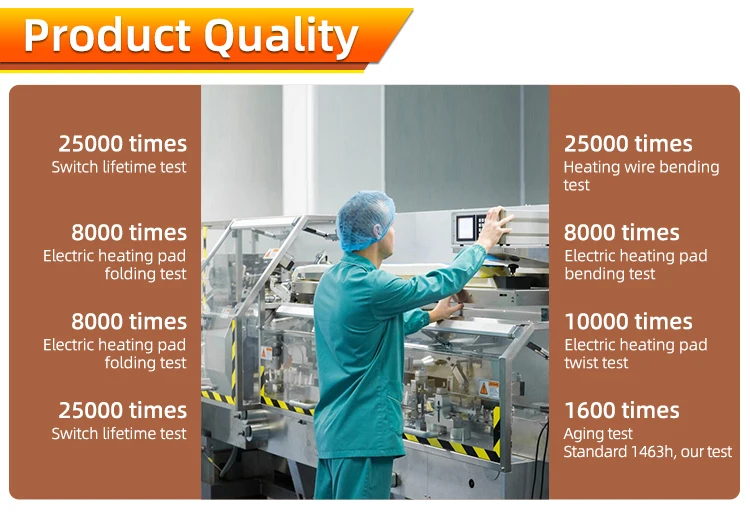 Product Quality

25000 times
Switch lifetime test

8000 times
Electric heating pad folding test

8000 times
Electric heating pad folding test

25000 times
Switch lifetime test

25000 times
Heating wire bending test

8000 times
Electric heating pad bending test

10000 times
Electric heating pad twist test

1600 times
Aging test
Standard 1463h, our test